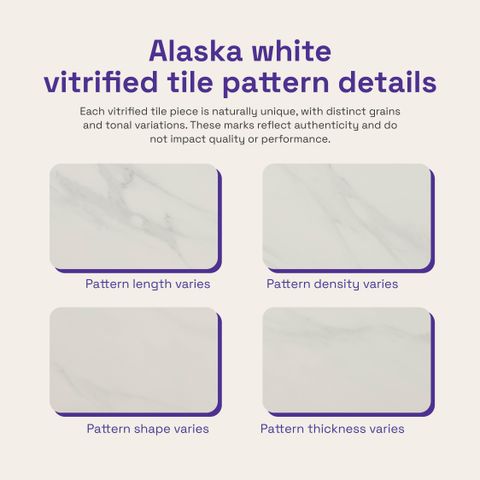 Alaska white
vitrified tile pattern details

Each vitrified tile piece is naturally unique, with distinct grains and tonal variations. These marks reflect authenticity and do not impact quality or performance.

Pattern length varies

Pattern density varies

Pattern shape varies

Pattern thickness varies